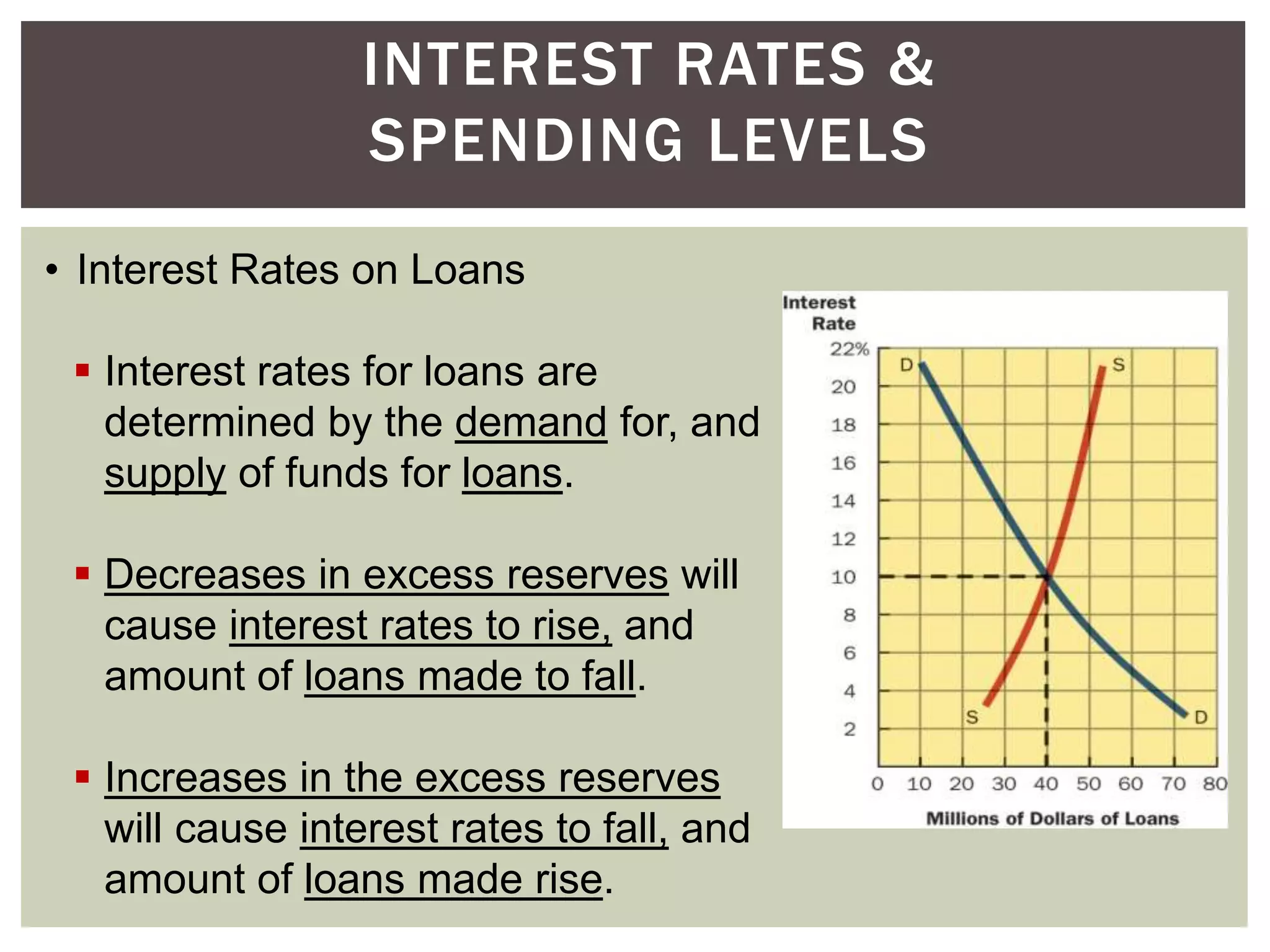 INTEREST RATES & SPENDING LEVELS

• Interest Rates on Loans

▪ Interest rates for loans are determined by the demand for, and supply of funds for loans.

▪ Decreases in excess reserves will cause interest rates to rise, and amount of loans made to fall.

▪ Increases in the excess reserves will cause interest rates to fall, and amount of loans made rise.

Interest Rate
22%
20
18
16
14
12
10
8
6
4
2
D
S
S
D
0 10 20 30 40 50 60 70 80
Millions of Dollars of Loans